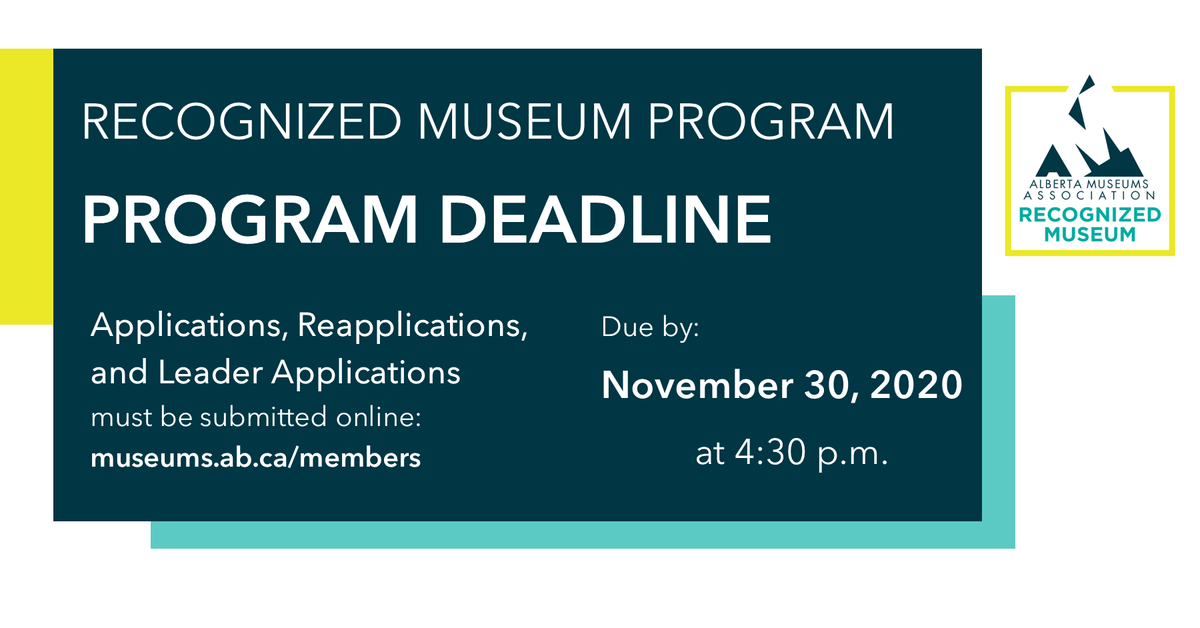 RECOGNIZED MUSEUM PROGRAM

PROGRAM DEADLINE

Applications, Reapplications, and Leader Applications must be submitted online:
museums.ab.ca/members

Due by:
November 30, 2020
at 4:30 p.m.

ALBERTA MUSEUMS ASSOCIATION
RECOGNIZED MUSEUM